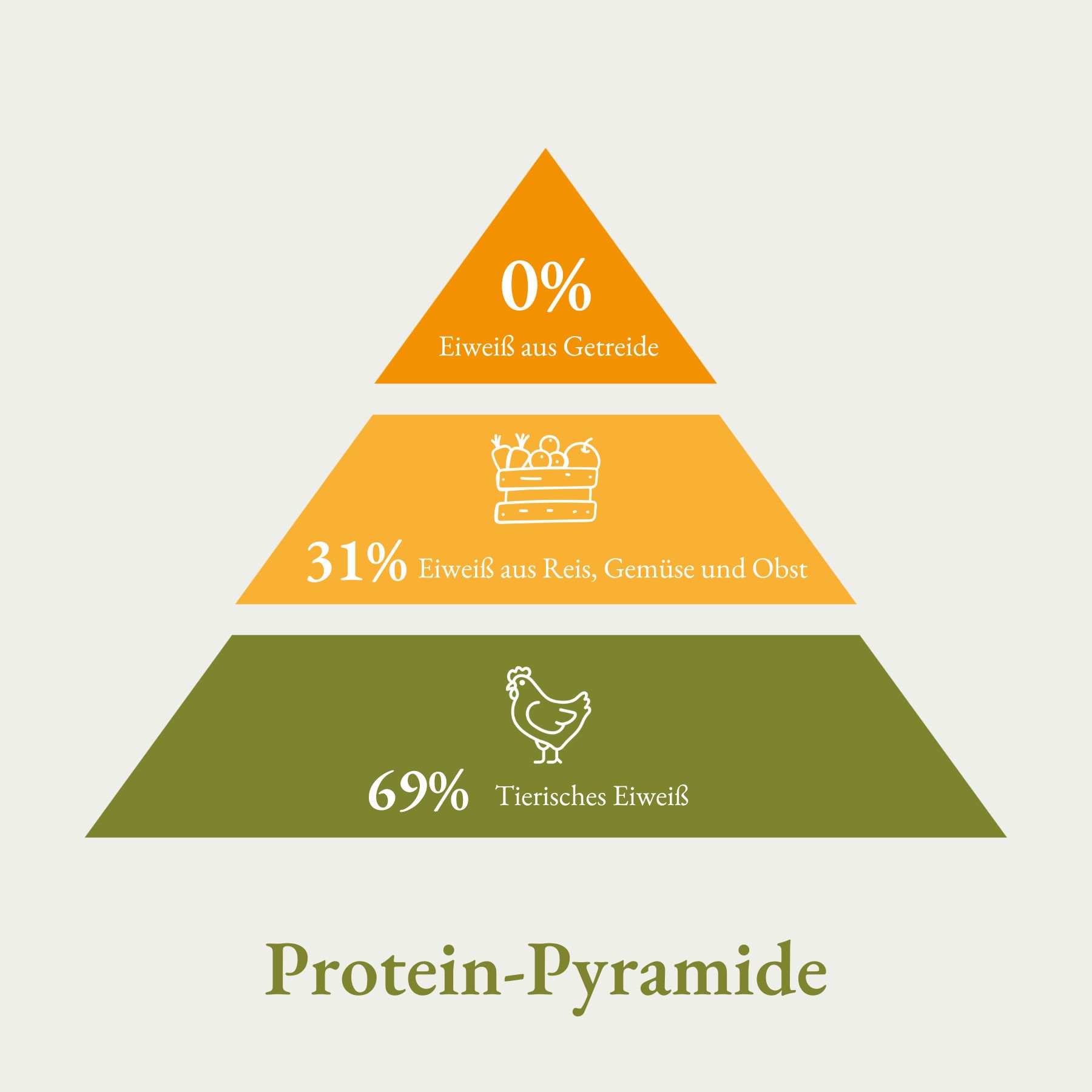 0%
Eiweiß aus Getreide

31% Eiweiß aus Reis, Gemüse und Obst

69% Tierisches Eiweiß

Protein-Pyramide